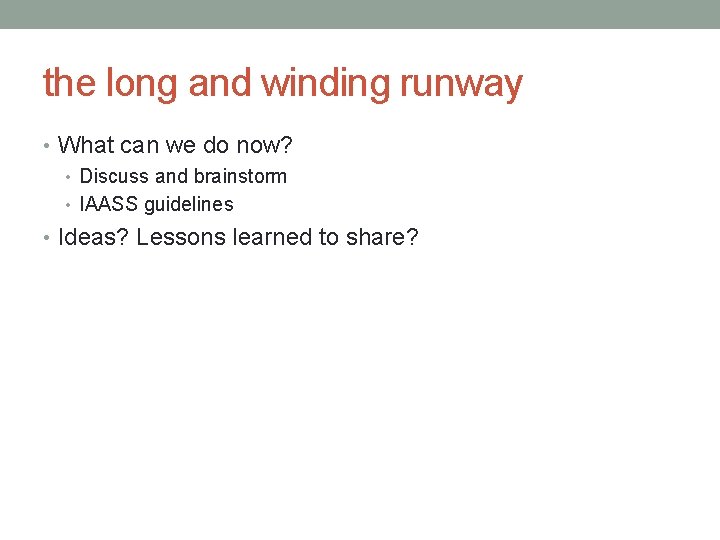 the long and winding runway

• What can we do now?
  • Discuss and brainstorm
  • IAASS guidelines
• Ideas? Lessons learned to share?